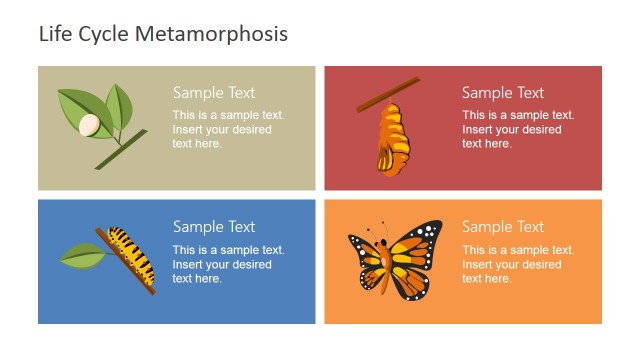 Life Cycle Metamorphosis

Sample Text
This is a sample text. Insert your desired text here.

Sample Text
This is a sample text. Insert your desired text here.

Sample Text
This is a sample text. Insert your desired text here.

Sample Text
This is a sample text. Insert your desired text here.